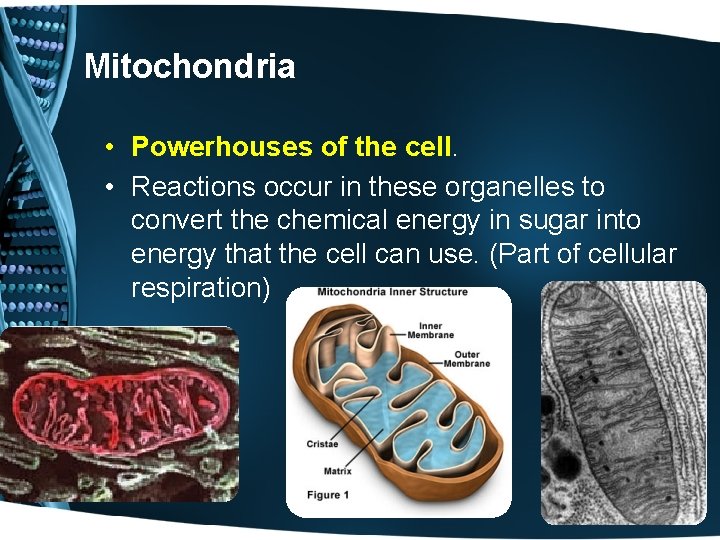 Mitochondria

• Powerhouses of the cell.

• Reactions occur in these organelles to convert the chemical energy in sugar into energy that the cell can use. (Part of cellular respiration)

Mitochondria Inner Structure

Inner Membrane

Outer Membrane

Cristae

Matrix

Figure 1